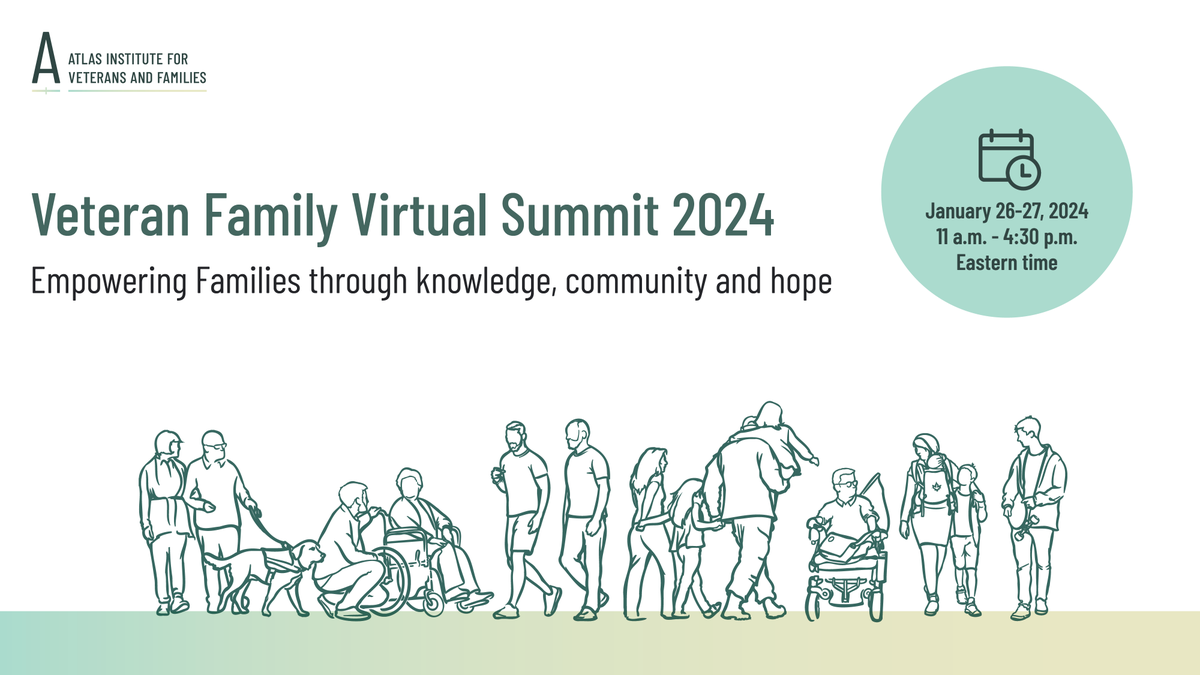 A ATLAS INSTITUTE FOR VETERANS AND FAMILIES

Veteran Family Virtual Summit 2024

Empowering Families through knowledge, community and hope

January 26-27, 2024
11 a.m. - 4:30 p.m.
Eastern time